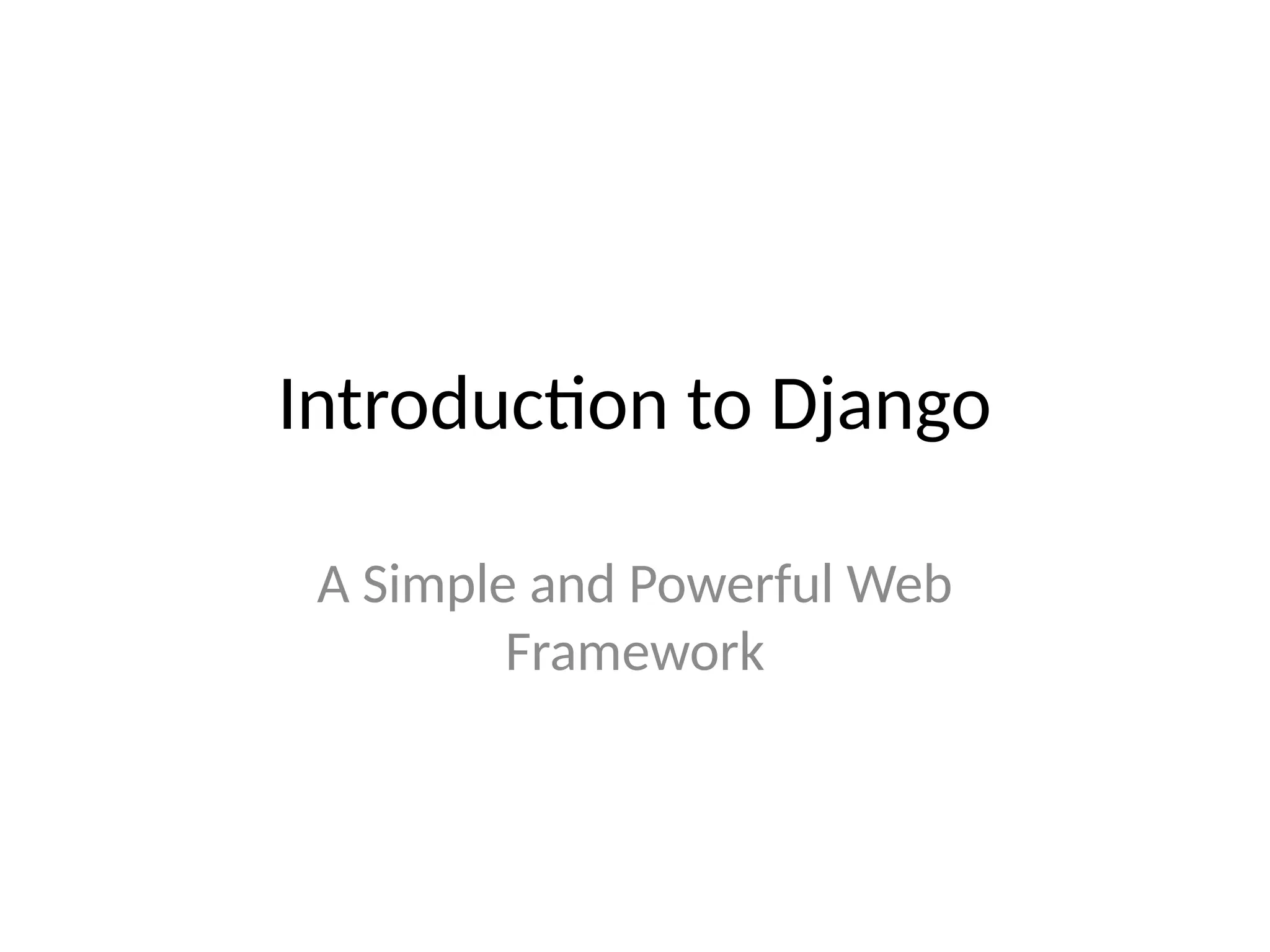 Introduction to Django

A Simple and Powerful Web Framework